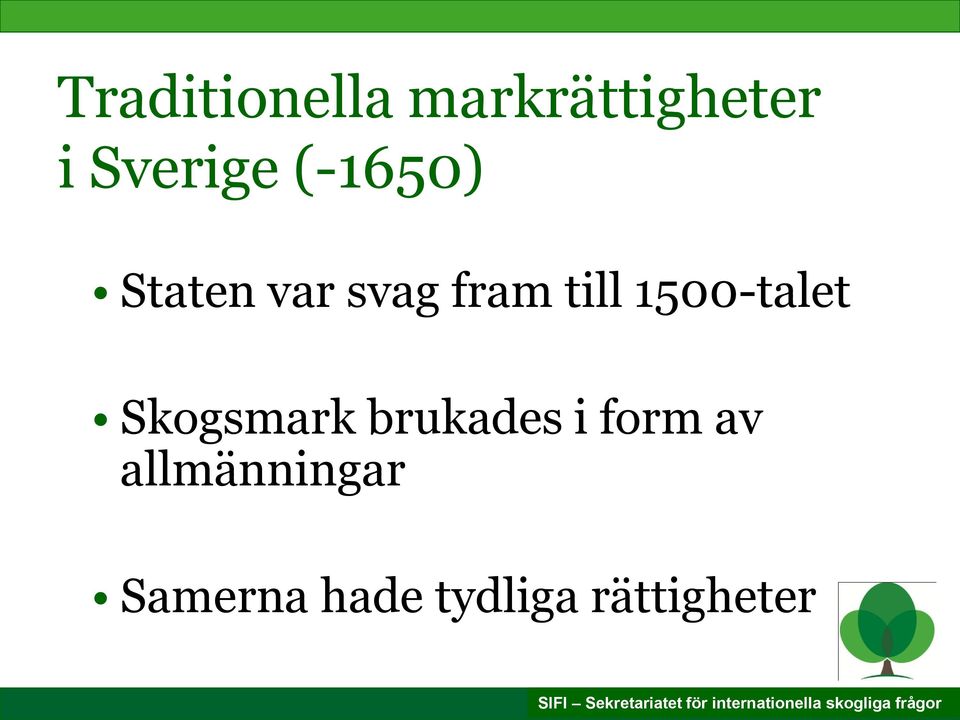 Traditionella markrättigheter i Sverige (-1650)

• Staten var svag fram till 1500-talet

• Skogsmark brukades i form av allmänningar

• Samerna hade tydliga rättigheter

SIFI – Sekretariatet för internationella skogliga frågor